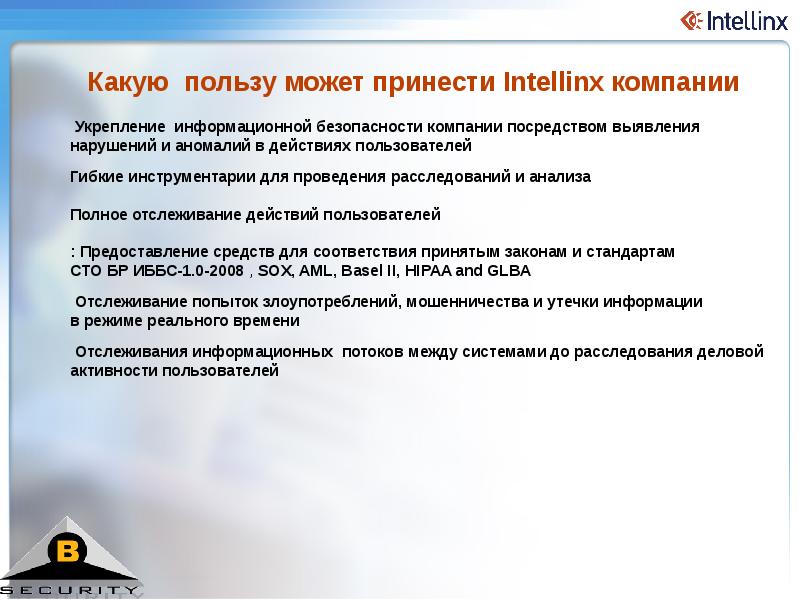 Intellinx

Какую пользу может принести Intellinx компании

Укрепление информационной безопасности компании посредством выявления нарушений и аномалий в действиях пользователей

Гибкие инструментарии для проведения расследований и анализа

Полное отслеживание действий пользователей

: Предоставление средств для соответствия принятым законам и стандартам СТО БР ИББС-1.0-2008 , SOX, AML, Basel II, HIPAA and GLBA

Отслеживание попыток злоупотреблений, мошенничества и утечки информации в режиме реального времени

Отслеживания информационных потоков между системами до расследования деловой активности пользователей

B
SECURITY